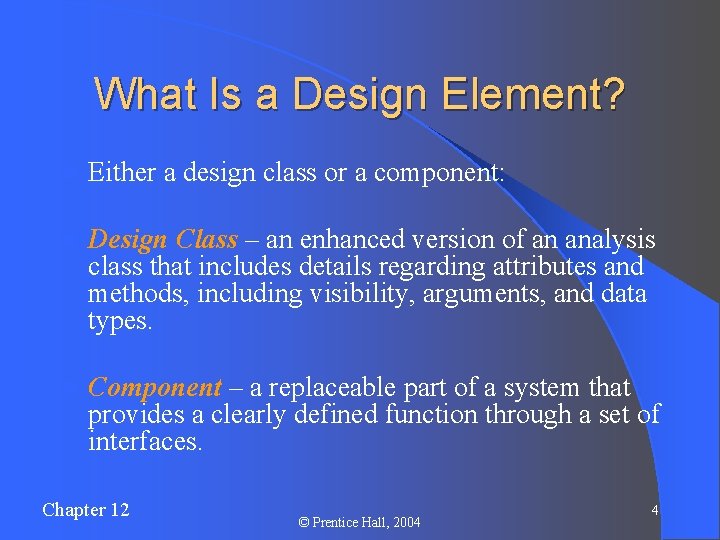 What Is a Design Element?

Either a design class or a component:

Design Class – an enhanced version of an analysis class that includes details regarding attributes and methods, including visibility, arguments, and data types.

Component – a replaceable part of a system that provides a clearly defined function through a set of interfaces.

Chapter 12

© Prentice Hall, 2004

4